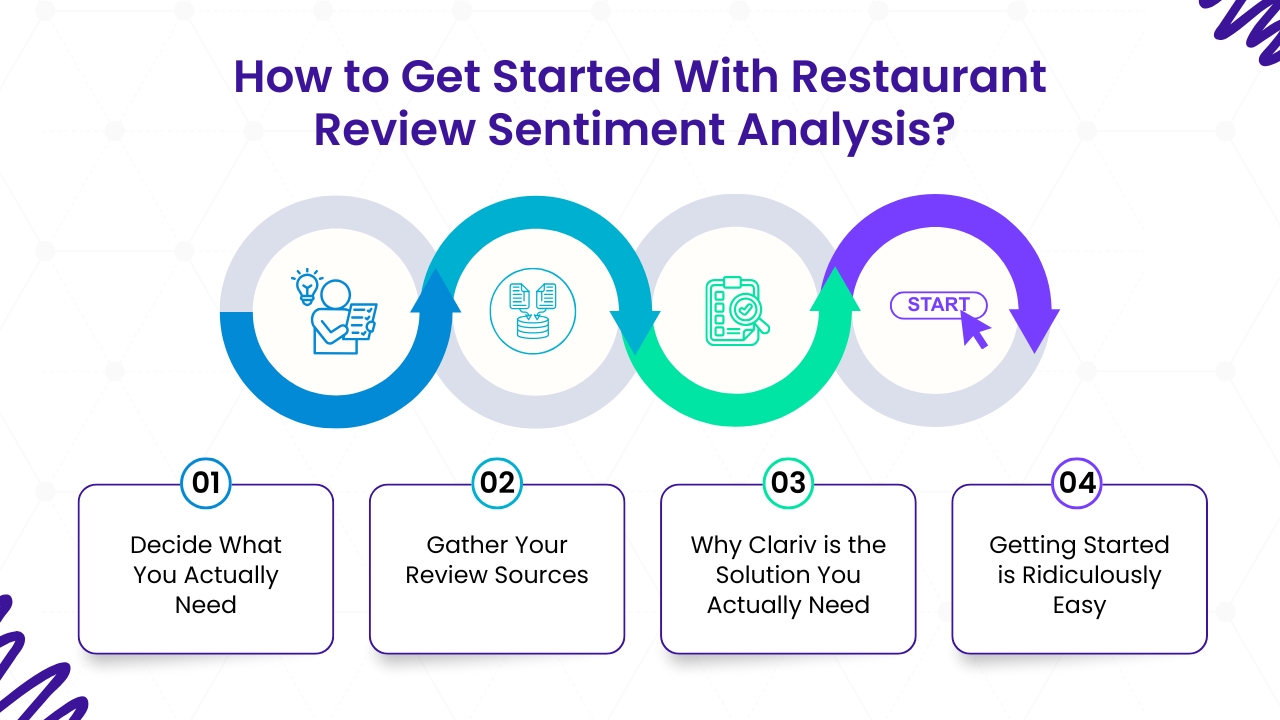 How to Get Started With Restaurant Review Sentiment Analysis?

START

01
Decide What You Actually Need

02
Gather Your Review Sources

03
Why Clariv is the Solution You Actually Need

04
Getting Started is Ridiculously Easy